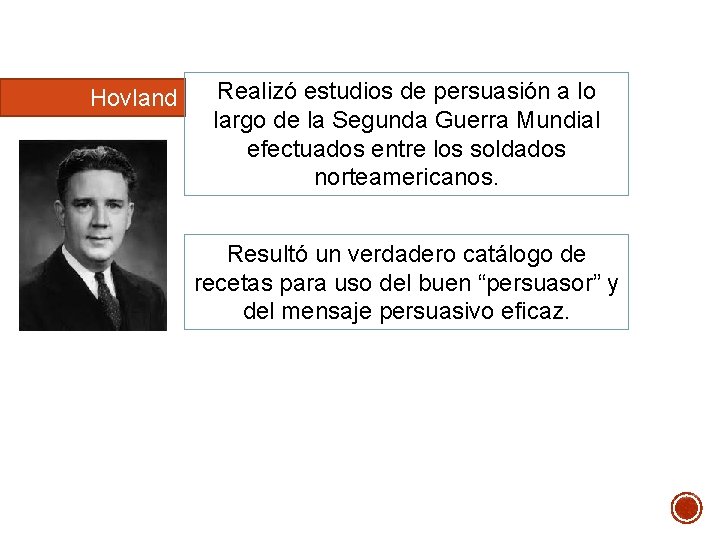 Hovland

Realizó estudios de persuasión a lo largo de la Segunda Guerra Mundial efectuados entre los soldados norteamericanos.

Resultó un verdadero catálogo de recetas para uso del buen “persuasor” y del mensaje persuasivo eficaz.